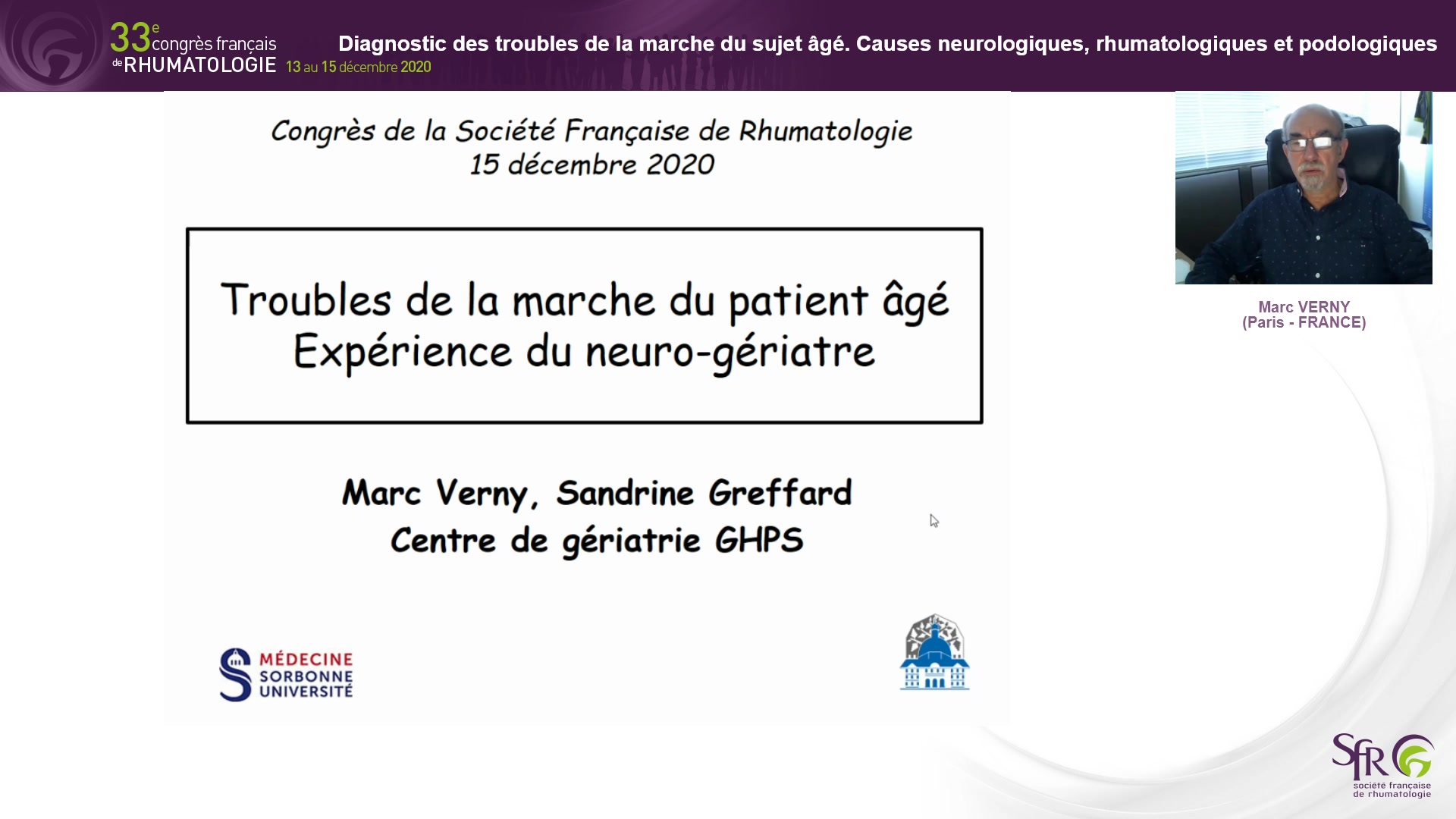 33e congrès français de RHUMATOLOGIE 13 au 15 décembre 2020

Diagnostic des troubles de la marche du sujet âgé. Causes neurologiques, rhumatologiques et podologiques

Congrès de la Société Française de Rhumatologie
15 décembre 2020

Troubles de la marche du patient âgé
Expérience du neuro-gériatre

Marc Verny, Sandrine Greffard
Centre de gériatrie GHPS

MÉDECINE SORBONNE UNIVERSITÉ

Marc VERNY
(Paris - FRANCE)

SFR
société française de rhumatologie